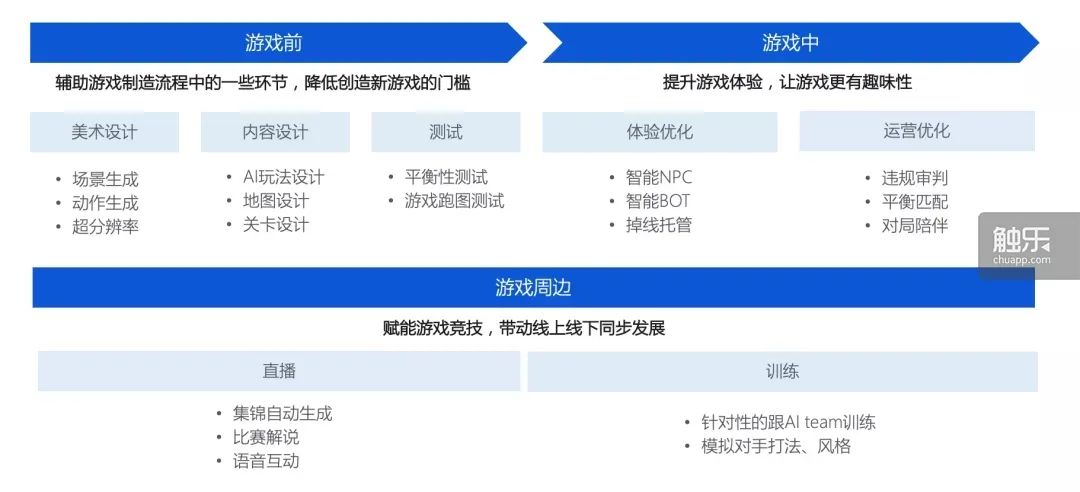 游戏前

辅助游戏制造流程中的一些环节，降低创造新游戏的门槛

美术设计
• 场景生成
• 动作生成
• 超分辨率

内容设计
• AI玩法设计
• 地图设计
• 关卡设计

测试
• 平衡性测试
• 游戏跑图测试

游戏中

提升游戏体验，让游戏更有趣味性

体验优化
• 智能NPC
• 智能BOT
• 掉线托管

运营优化
• 违规审判
• 平衡匹配
• 对局陪伴

触乐
chuapp.com

游戏周边

赋能游戏竞技，带动线上线下同步发展

直播
• 集锦自动生成
• 比赛解说
• 语音互动

训练
• 针对性的跟AI team训练
• 模拟对手打法、风格